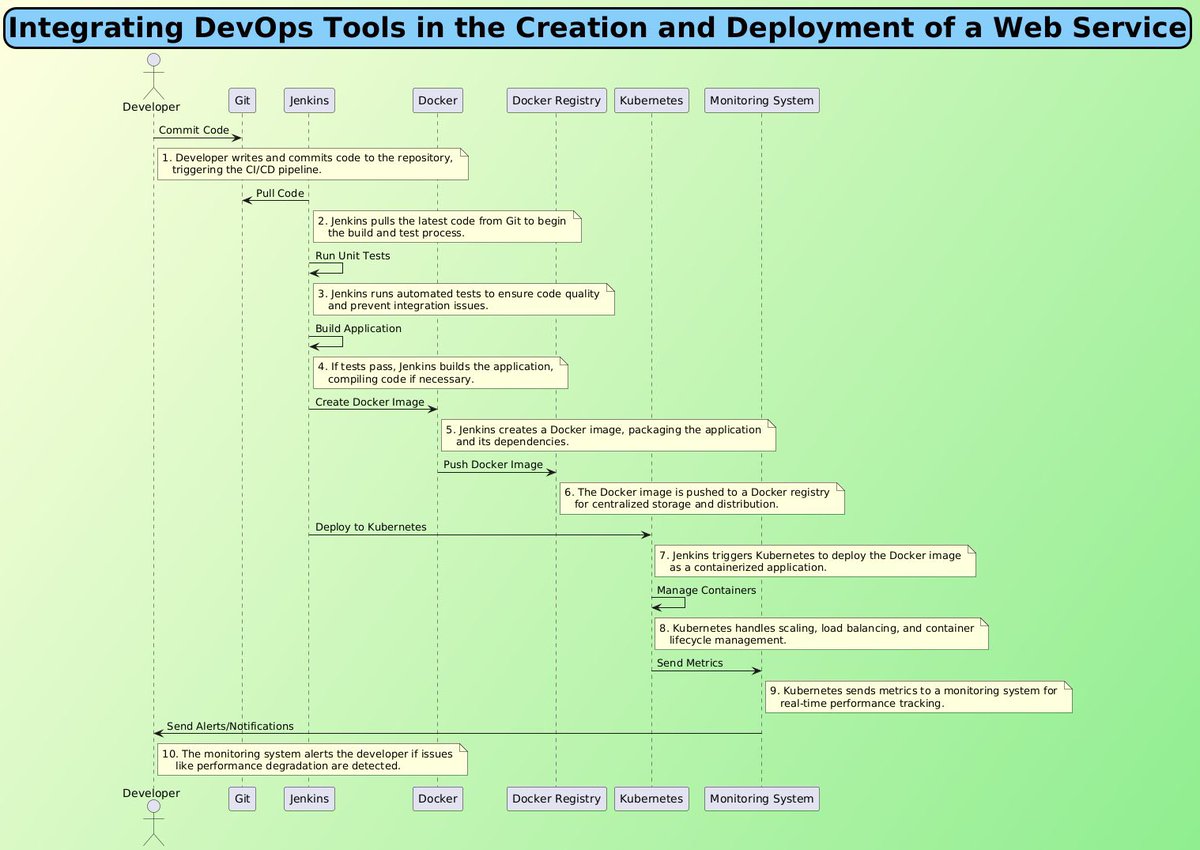 Integrating DevOps Tools in the Creation and Deployment of a Web Service

Developer
Git
Jenkins
Docker
Docker Registry
Kubernetes
Monitoring System

Commit Code

1. Developer writes and commits code to the repository, triggering the CI/CD pipeline.

Pull Code

2. Jenkins pulls the latest code from Git to begin the build and test process.

Run Unit Tests

3. Jenkins runs automated tests to ensure code quality and prevent integration issues.

Build Application

4. If tests pass, Jenkins builds the application, compiling code if necessary.

Create Docker Image

5. Jenkins creates a Docker image, packaging the application and its dependencies.

Push Docker Image

6. The Docker image is pushed to a Docker registry for centralized storage and distribution.

Deploy to Kubernetes

7. Jenkins triggers Kubernetes to deploy the Docker image as a containerized application.

Manage Containers

8. Kubernetes handles scaling, load balancing, and container lifecycle management.

Send Metrics

9. Kubernetes sends metrics to a monitoring system for real-time performance tracking.

Send Alerts/Notifications

10. The monitoring system alerts the developer if issues like performance degradation are detected.

Developer
Git
Jenkins
Docker
Docker Registry
Kubernetes
Monitoring System